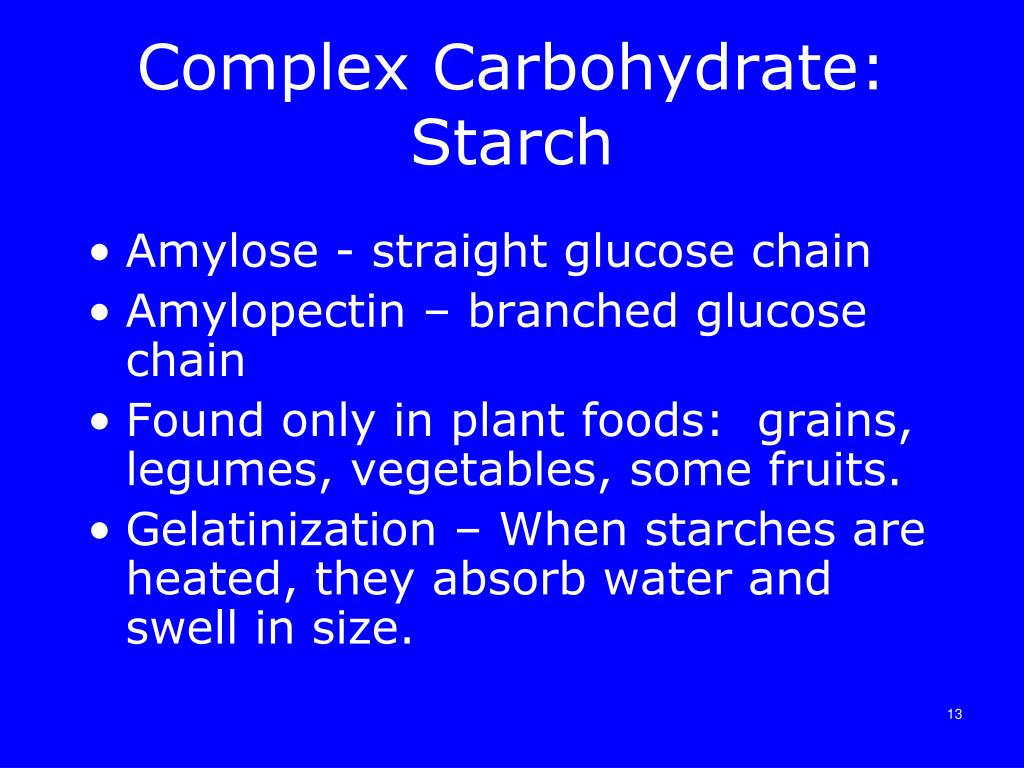 Complex Carbohydrate: Starch

• Amylose - straight glucose chain
• Amylopectin – branched glucose chain
• Found only in plant foods: grains, legumes, vegetables, some fruits.
• Gelatinization – When starches are heated, they absorb water and swell in size.

13